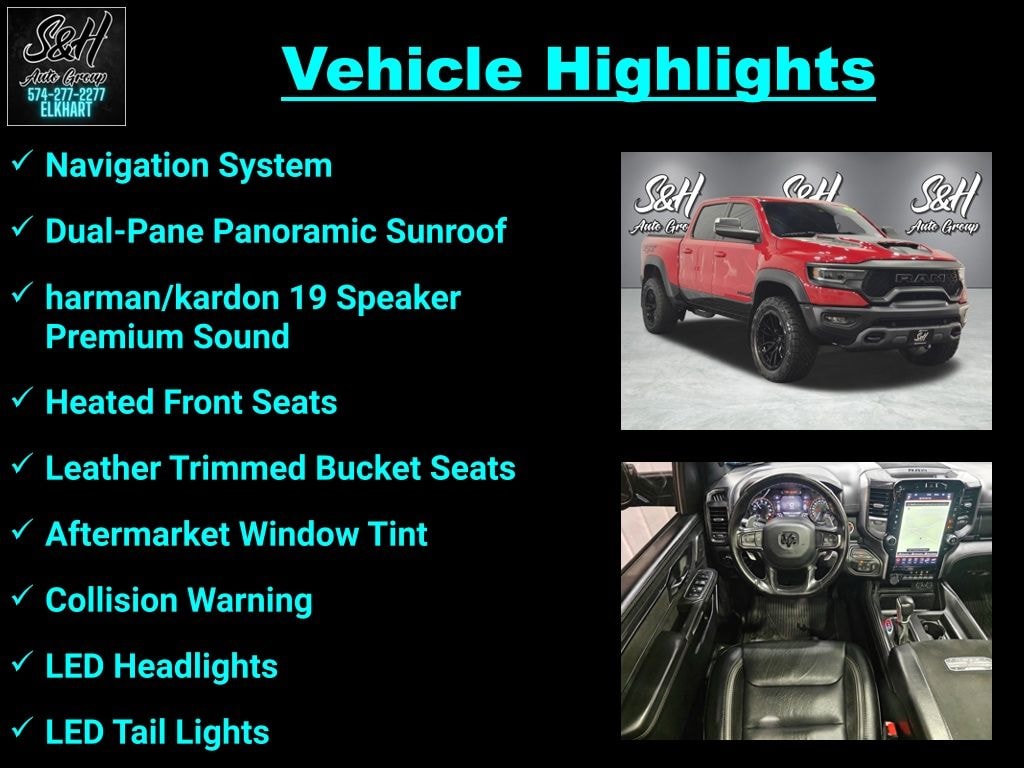 S&H
Auto Group
574-277-2277
ELKHART

Vehicle Highlights

✓ Navigation System

✓ Dual-Pane Panoramic Sunroof

✓ harman/kardon 19 Speaker Premium Sound

✓ Heated Front Seats

✓ Leather Trimmed Bucket Seats

✓ Aftermarket Window Tint

✓ Collision Warning

✓ LED Headlights

✓ LED Tail Lights

S&H
Auto Group
S&H
S&H
Auto Group
RAM